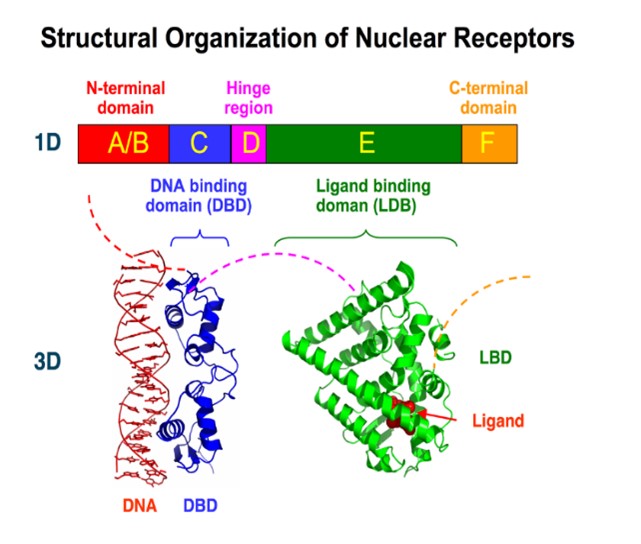 Structural Organization of Nuclear Receptors

N-terminal domain

Hinge region

C-terminal domain

1D

A/B

C

D

E

F

DNA binding domain (DBD)

Ligand binding doman (LDB)

3D

LBD

Ligand

DNA

DBD